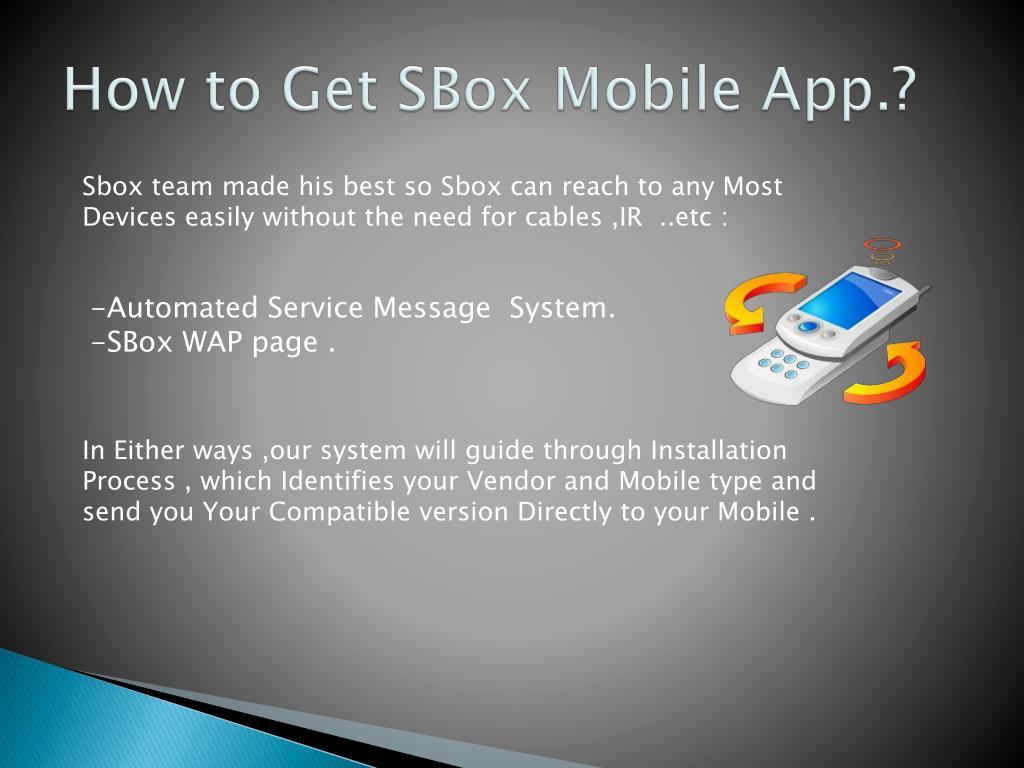 How to Get SBox Mobile App.?

Sbox team made his best so Sbox can reach to any Most Devices easily without the need for cables ,IR ..etc :

-Automated Service Message System.
-SBox WAP page .

In Either ways ,our system will guide through Installation Process , which Identifies your Vendor and Mobile type and send you Your Compatible version Directly to your Mobile .